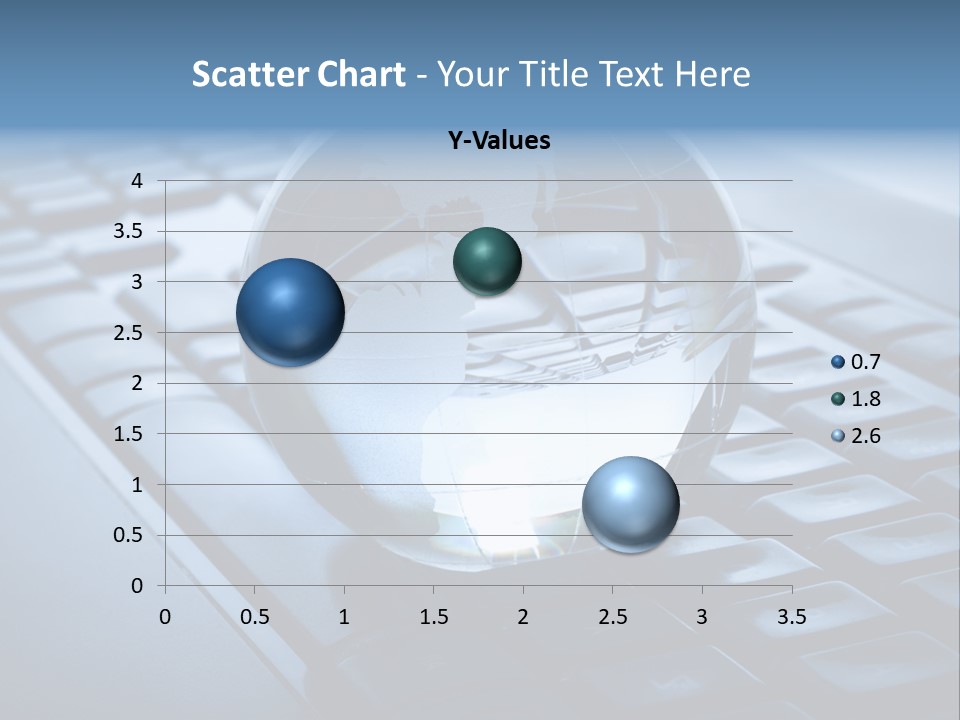 Scatter Chart - Your Title Text Here

Y-Values

4
3.5
3
2.5
2
1.5
1
0.5
0

0 0.5 1 1.5 2 2.5 3 3.5

0.7
1.8
2.6